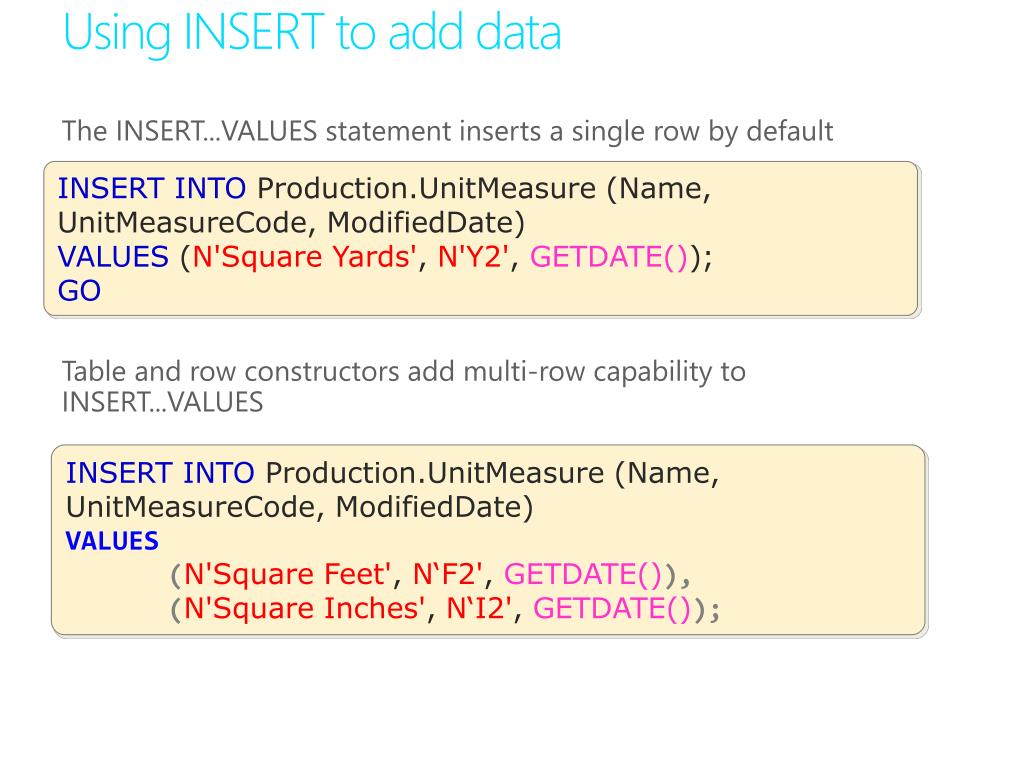 Using INSERT to add data

The INSERT...VALUES statement inserts a single row by default

INSERT INTO Production.UnitMeasure (Name, UnitMeasureCode, ModifiedDate)
VALUES (N'Square Yards', N'Y2', GETDATE());
GO

Table and row constructors add multi-row capability to INSERT...VALUES

INSERT INTO Production.UnitMeasure (Name, UnitMeasureCode, ModifiedDate)
VALUES
(N'Square Feet', N‘F2', GETDATE()),
(N'Square Inches', N‘I2', GETDATE());